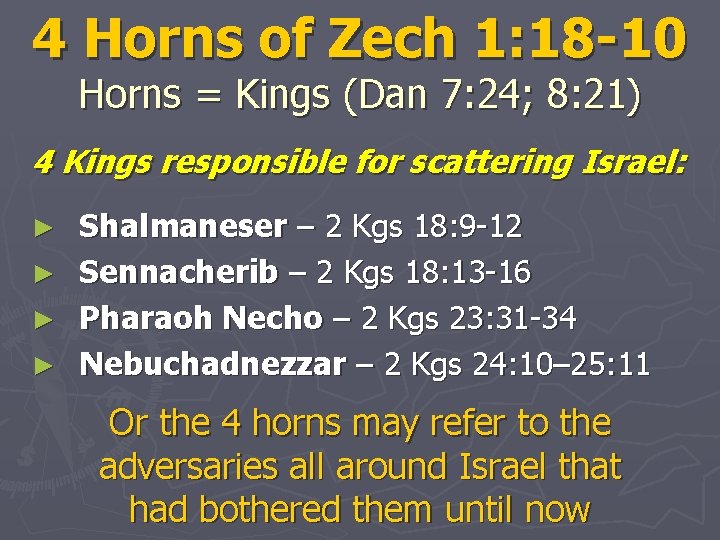 4 Horns of Zech 1:18-10
Horns = Kings (Dan 7:24; 8:21)

4 Kings responsible for scattering Israel:

► Shalmaneser – 2 Kgs 18:9-12
► Sennacherib – 2 Kgs 18:13-16
► Pharaoh Necho – 2 Kgs 23:31-34
► Nebuchadnezzar – 2 Kgs 24:10–25:11

Or the 4 horns may refer to the adversaries all around Israel that had bothered them until now